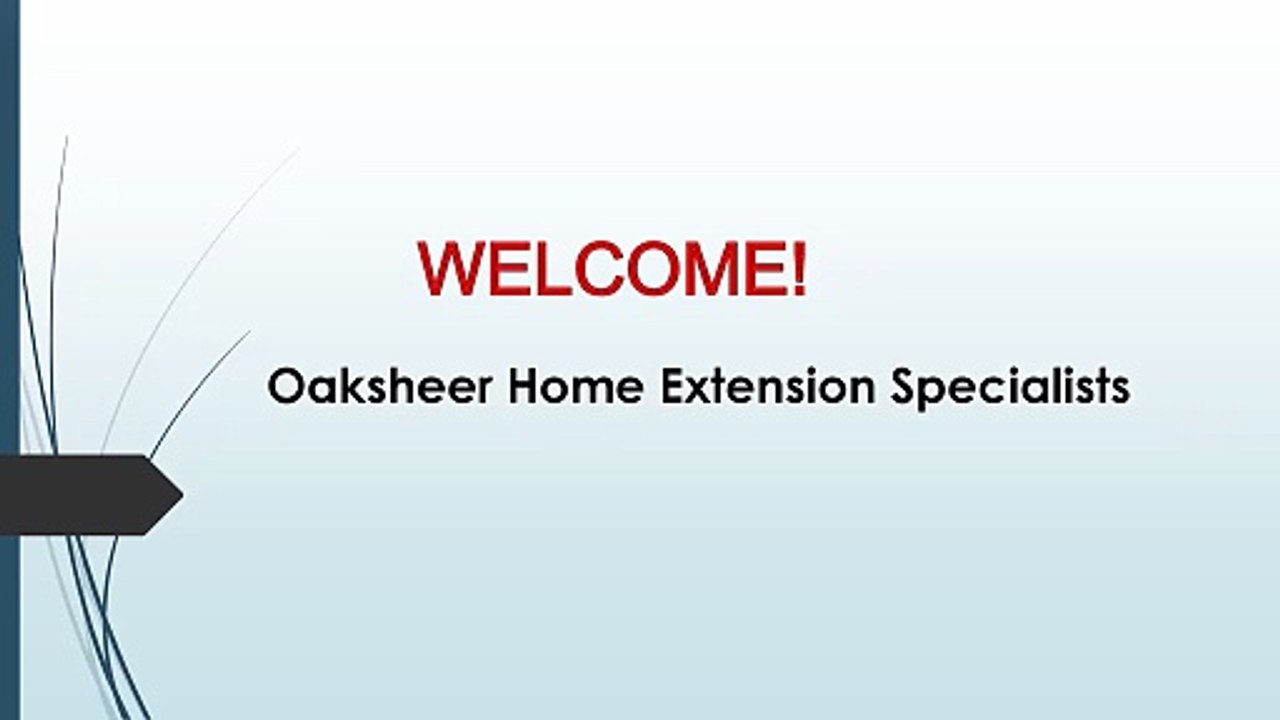 WELCOME!

Oaksheer Home Extension Specialists